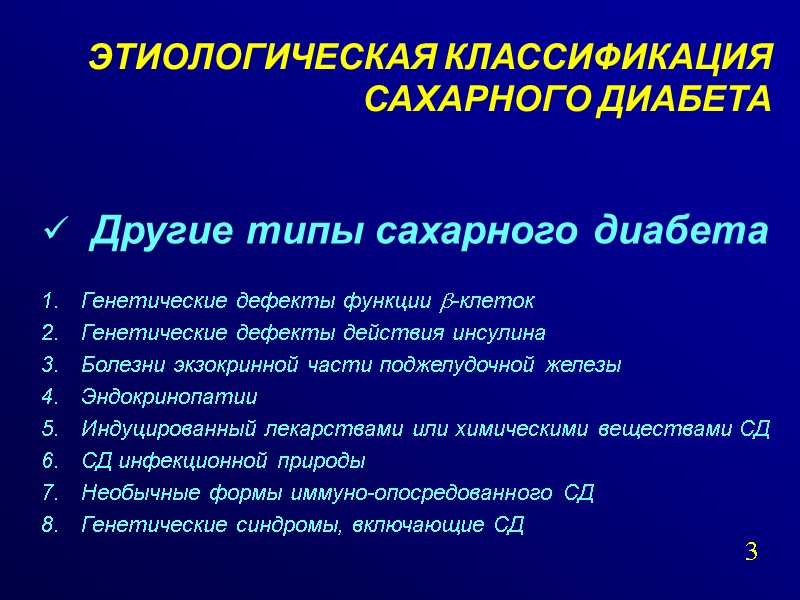 ЭТИОЛОГИЧЕСКАЯ КЛАССИФИКАЦИЯ САХАРНОГО ДИАБЕТА

✓ Другие типы сахарного диабета

1. Генетические дефекты функции $\beta$-клеток
2. Генетические дефекты действия инсулина
3. Болезни экзокринной части поджелудочной железы
4. Эндокринопатии
5. Индуцированный лекарствами или химическими веществами СД
6. СД инфекционной природы
7. Необычные формы иммуно-опосредованного СД
8. Генетические синдромы, включающие СД

3